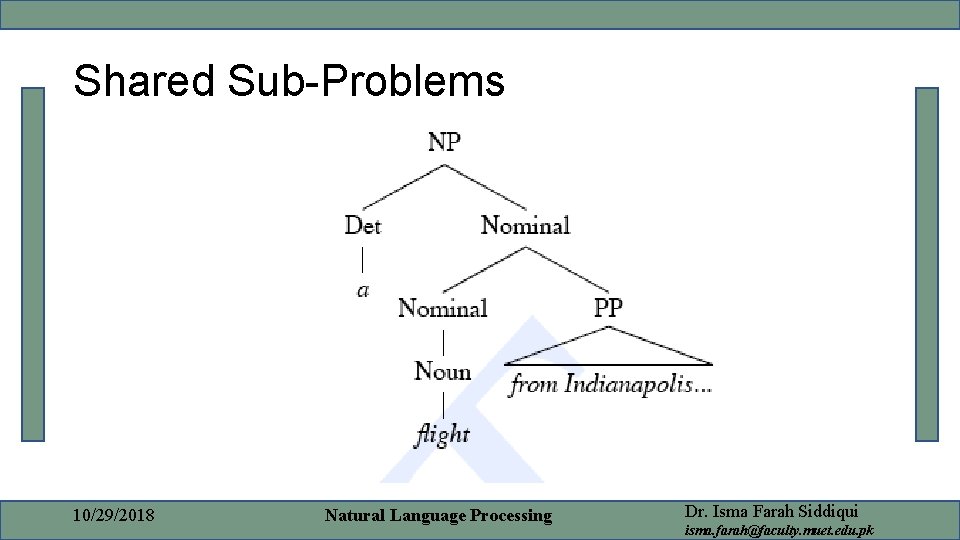 Shared Sub-Problems

NP

Det

Nominal

a

Nominal

PP

Noun

from Indianapolis...

flight

10/29/2018

Natural Language Processing

Dr. Isma Farah Siddiqui
isma.farah@faculty.muet.edu.pk